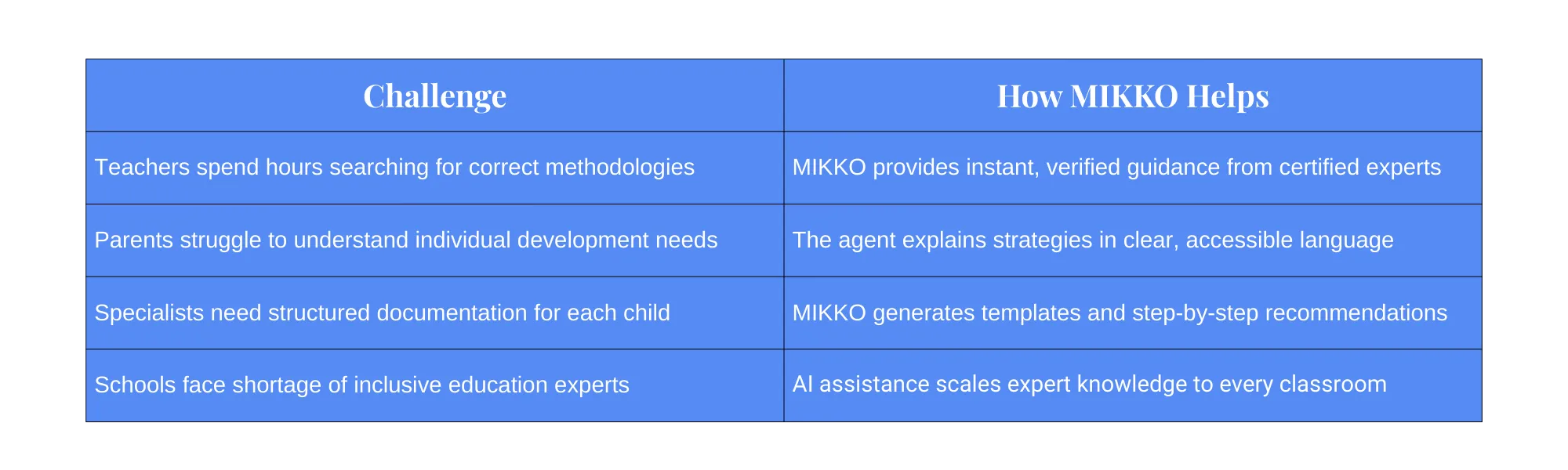 | Challenge | How MIKKO Helps |
|---|---|
| Teachers spend hours searching for correct methodologies | MIKKO provides instant, verified guidance from certified experts |
| Parents struggle to understand individual development needs | The agent explains strategies in clear, accessible language |
| Specialists need structured documentation for each child | MIKKO generates templates and step-by-step recommendations |
| Schools face shortage of inclusive education experts | AI assistance scales expert knowledge to every classroom |